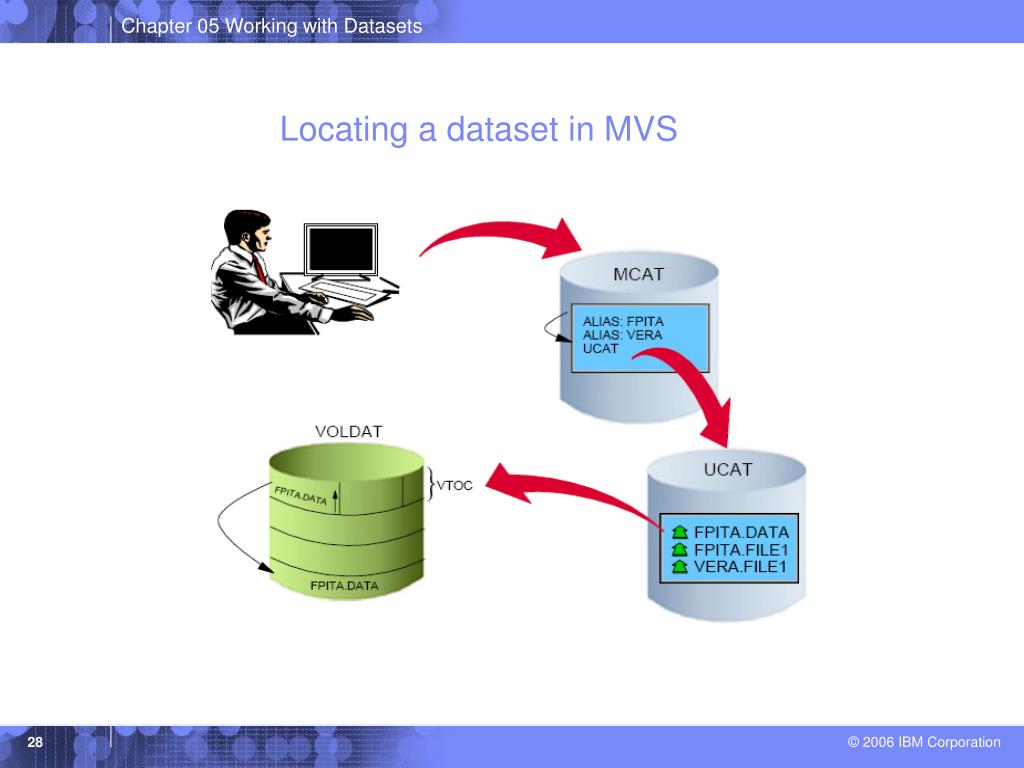 Chapter 05 Working with Datasets

Locating a dataset in MVS

MCAT

ALIAS: FPITA
ALIAS: VERA
UCAT

VOLDAT

FPITA.DATA

VTOC

FPITA.DATA

UCAT

FPITA.DATA
FPITA.FILE1
VERA.FILE1

28

© 2006 IBM Corporation